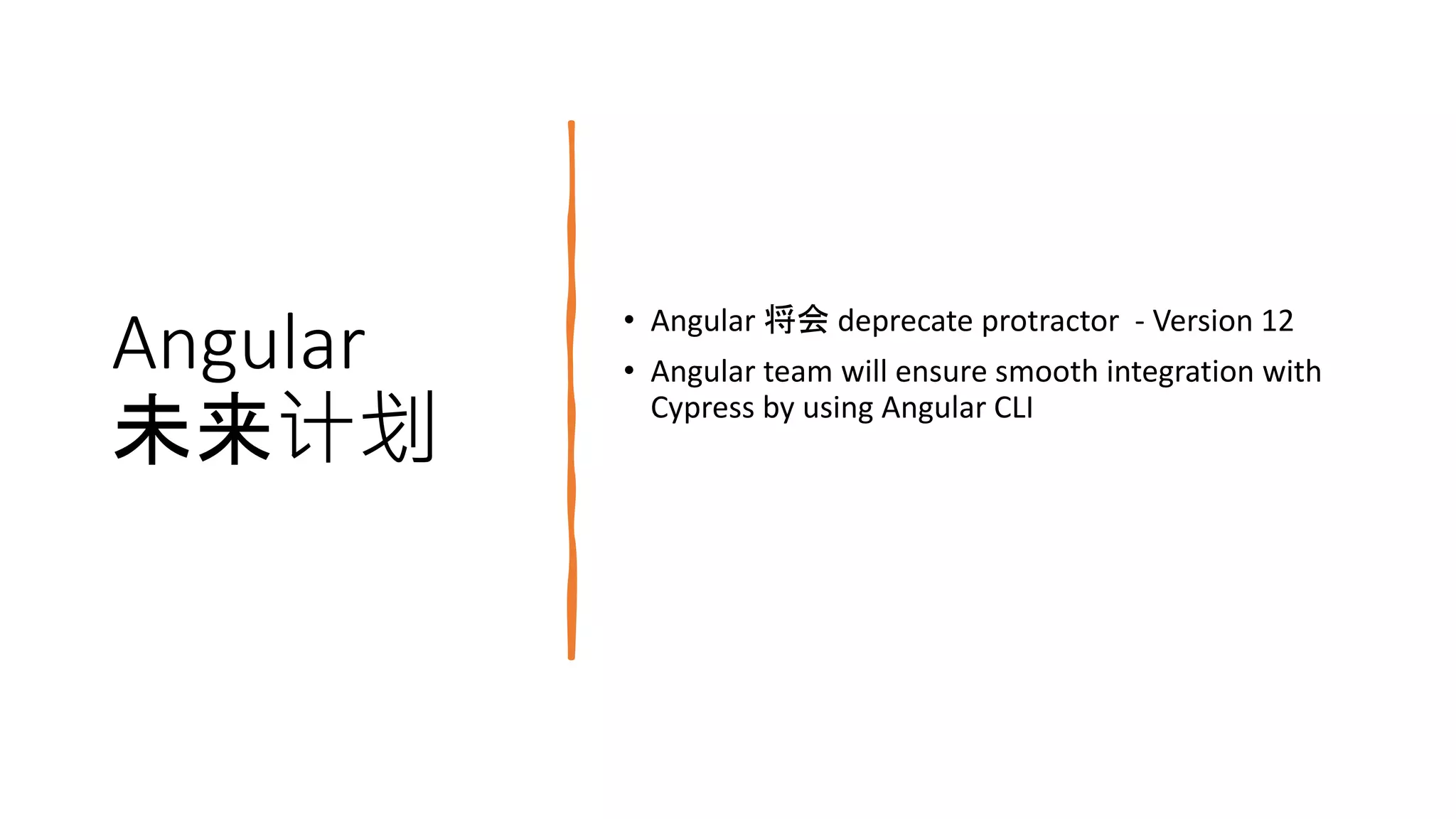 Angular
未来计划

• Angular 将会 deprecate protractor - Version 12
• Angular team will ensure smooth integration with Cypress by using Angular CLI